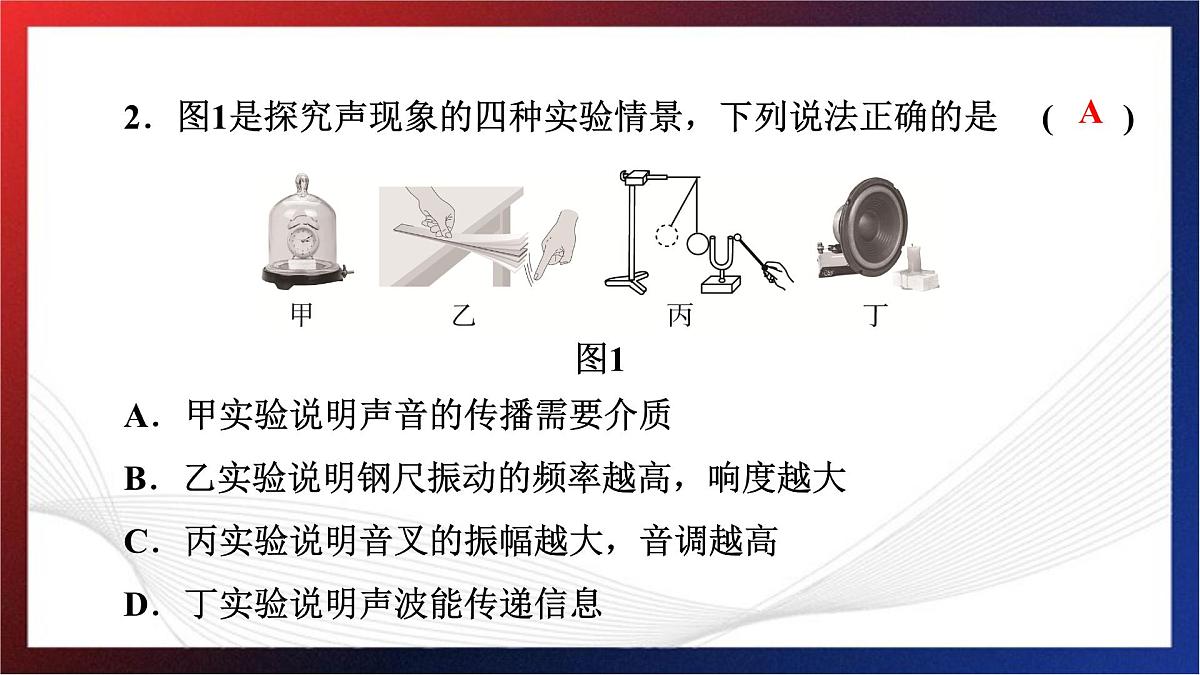 2．图1是探究声现象的四种实验情景，下列说法正确的是　（ A ）

甲　乙　丙　丁

图1

A．甲实验说明声音的传播需要介质

B．乙实验说明钢尺振动的频率越高，响度越大

C．丙实验说明音叉的振幅越大，音调越高

D．丁实验说明声波能传递信息